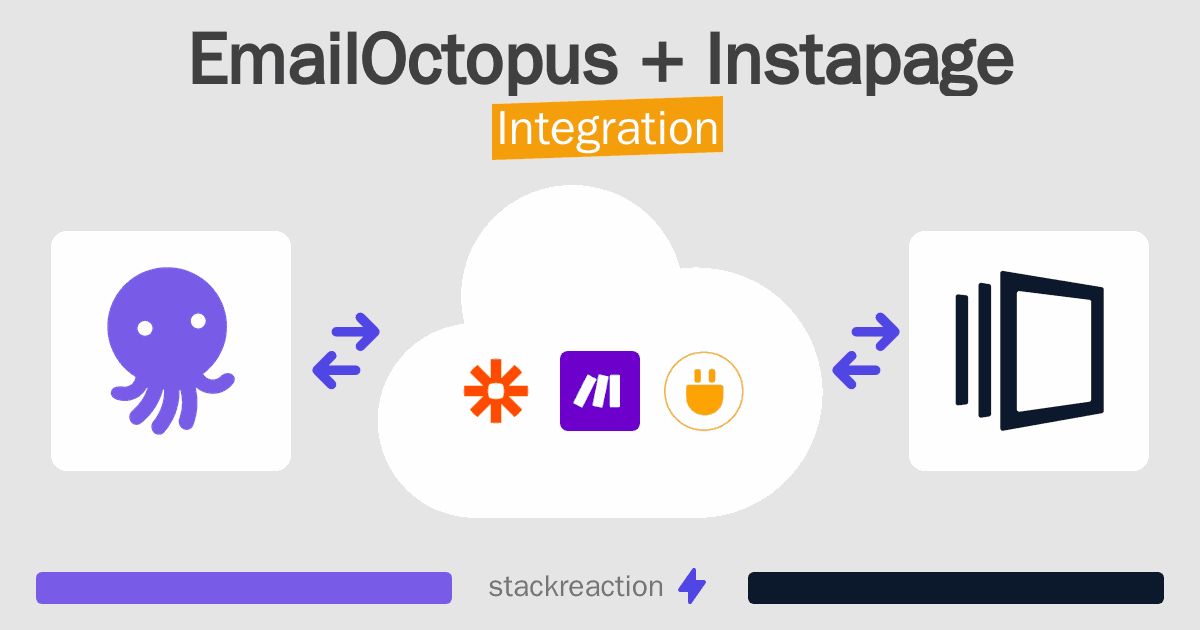 EmailOctopus + Instapage

Integration

stackreaction